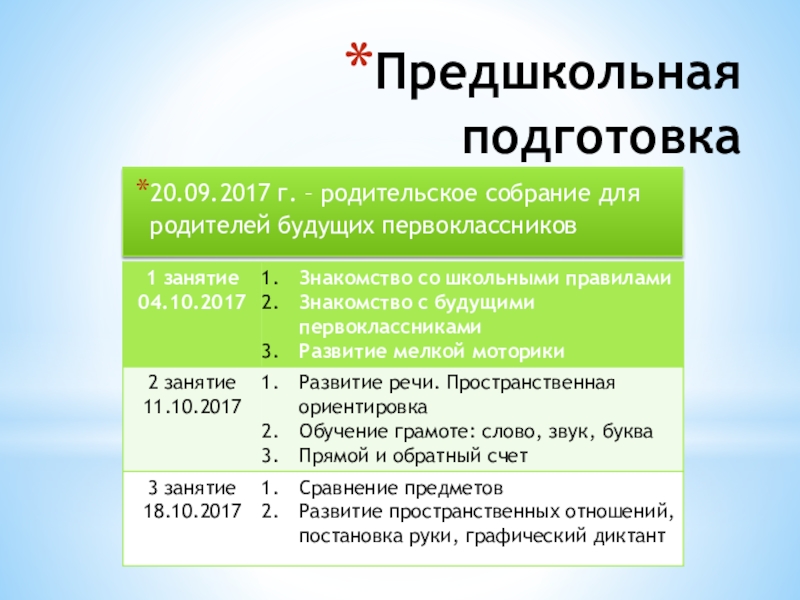 *Предшкольная подготовка

*20.09.2017 г. – родительское собрание для родителей будущих первоклассников

| 1 занятие 04.10.2017 | 1. Знакомство со школьными правилами 2. Знакомство с будущими первоклассниками 3. Развитие мелкой моторики |
|---|---|
| 2 занятие 11.10.2017 | 1. Развитие речи. Пространственная ориентировка 2. Обучение грамоте: слово, звук, буква 3. Прямой и обратный счет |
| 3 занятие 18.10.2017 | 1. Сравнение предметов 2. Развитие пространственных отношений, постановка руки, графический диктант |